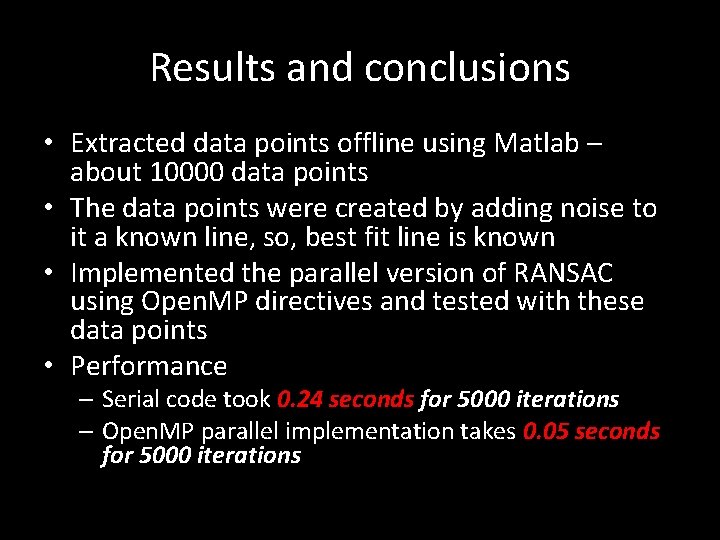 Results and conclusions

• Extracted data points offline using Matlab – about 10000 data points
• The data points were created by adding noise to it a known line, so, best fit line is known
• Implemented the parallel version of RANSAC using OpenMP directives and tested with these data points
• Performance
– Serial code took 0.24 seconds for 5000 iterations
– OpenMP parallel implementation takes 0.05 seconds for 5000 iterations